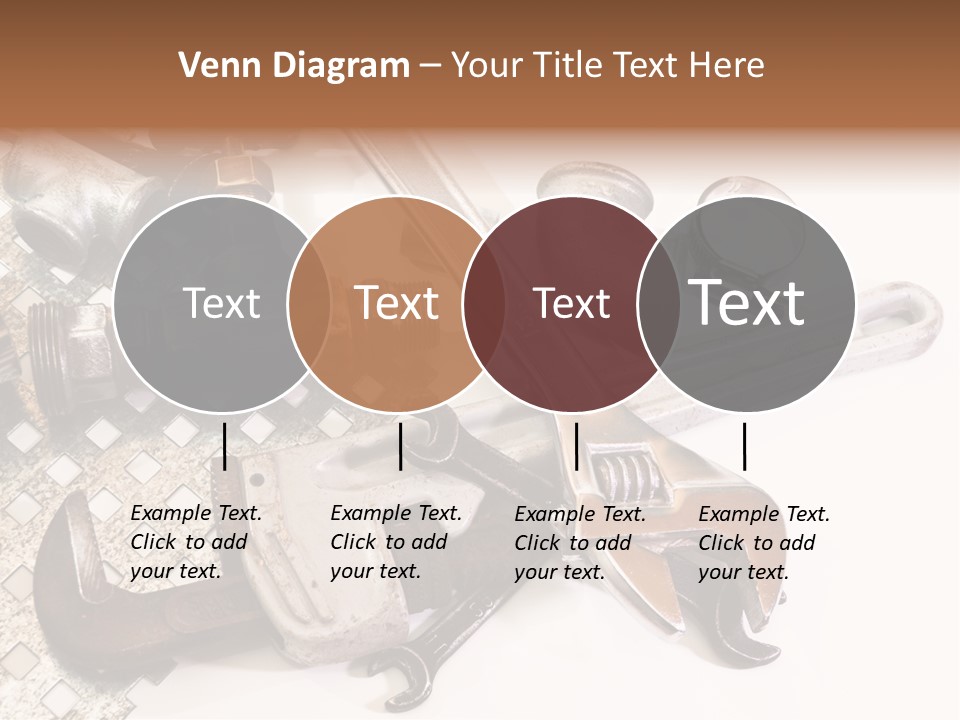 Venn Diagram – Your Title Text Here

Text

Text

Text

Text

Example Text. Click to add your text.

Example Text. Click to add your text.

Example Text. Click to add your text.

Example Text. Click to add your text.